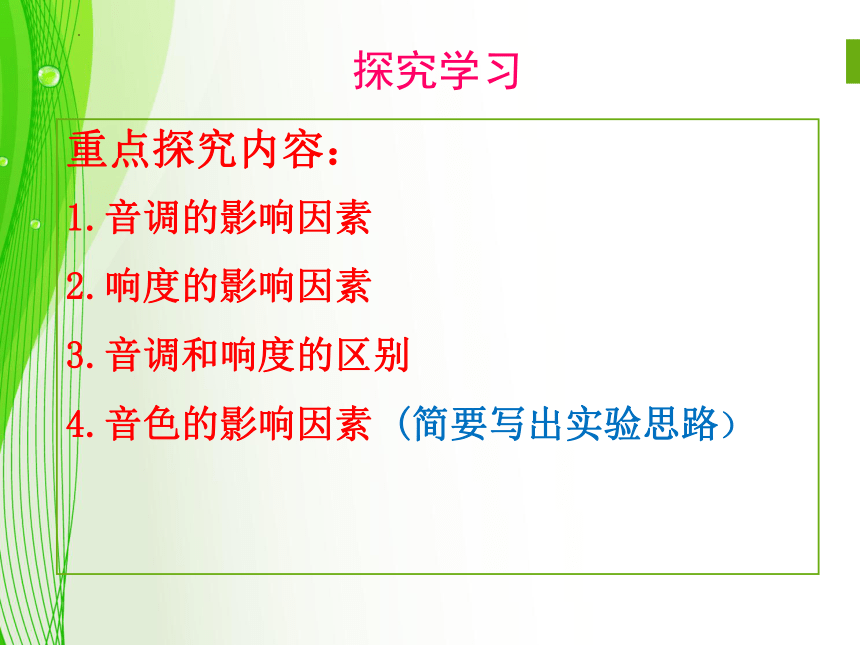 探究学习

重点探究内容：

1.音调的影响因素

2.响度的影响因素

3.音调和响度的区别

4.音色的影响因素（简要写出实验思路）